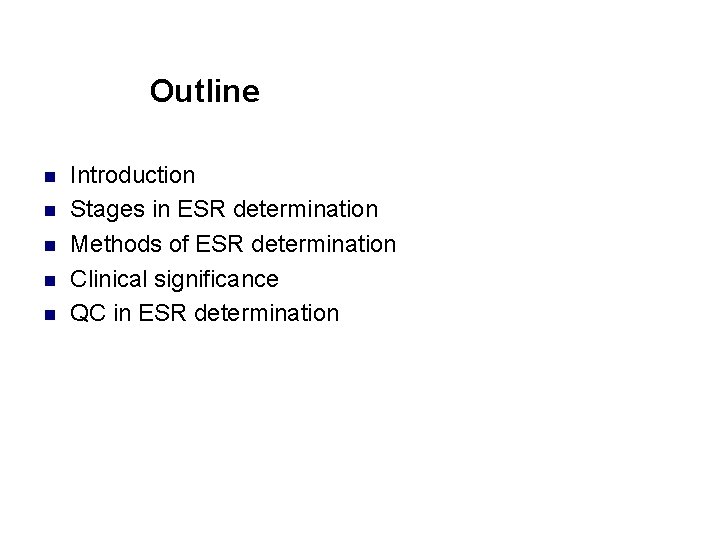 Outline

- Introduction
- Stages in ESR determination
- Methods of ESR determination
- Clinical significance
- QC in ESR determination